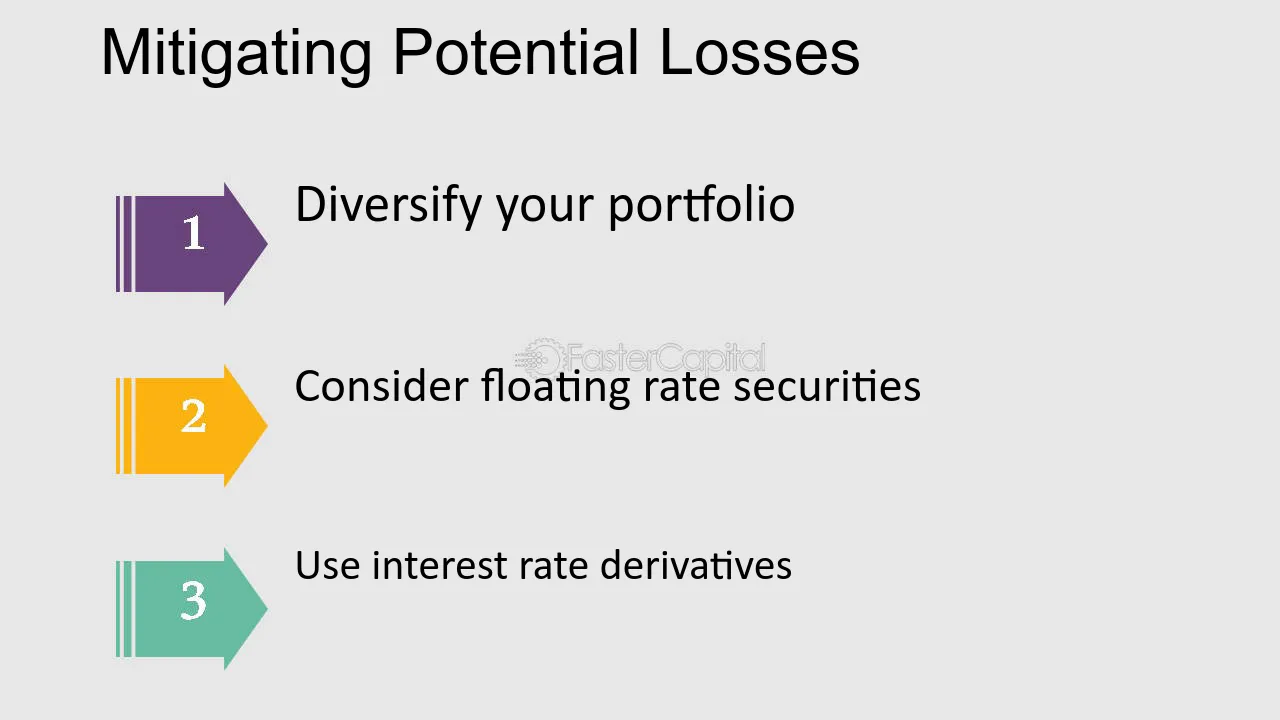 Mitigating Potential Losses

1
Diversify your portfolio

2
Consider floating rate securities

3
Use interest rate derivatives

FasterCapital